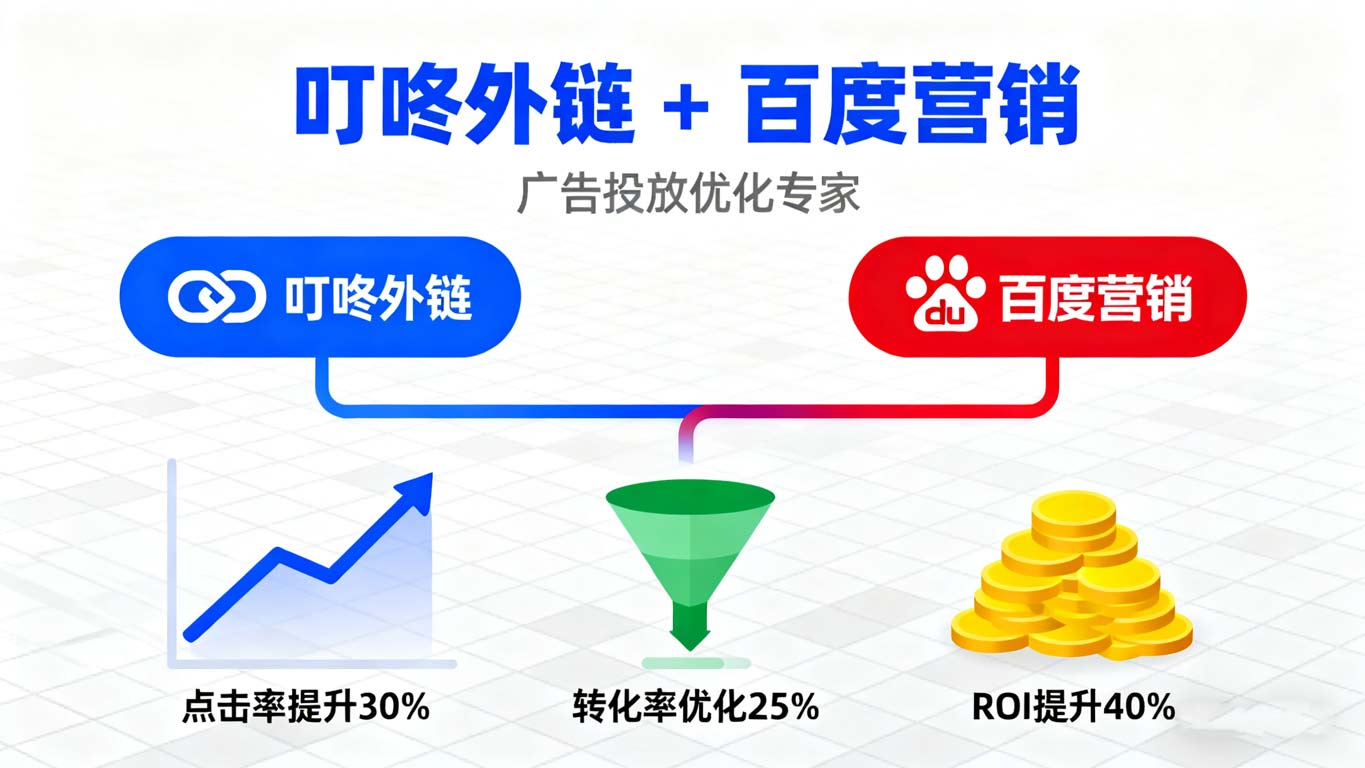 叮咚外链 + 百度营销

广告投放优化专家

叮咚外链

du 百度营销

点击率提升30%

转化率优化25%

ROI提升40%